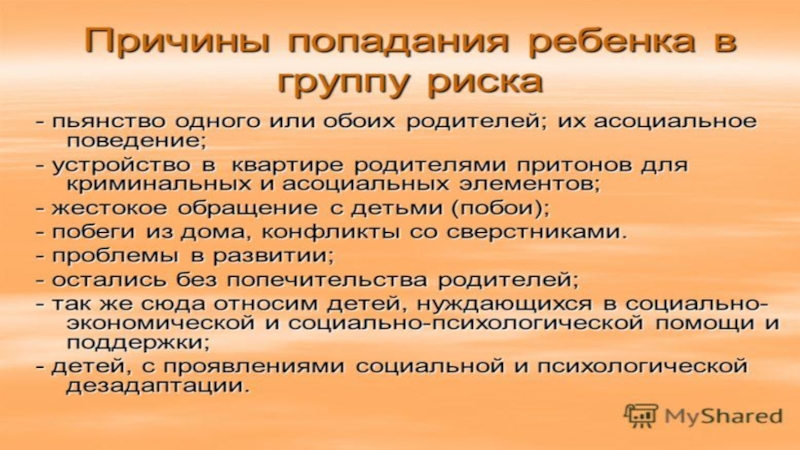 Причины попадания ребенка в группу риска

- пьянство одного или обоих родителей; их асоциальное поведение;
- устройство в квартире родителями притонов для криминальных и асоциальных элементов;
- жестокое обращение с детьми (побои);
- побеги из дома, конфликты со сверстниками.
- проблемы в развитии;
- остались без попечительства родителей;
- так же сюда относим детей, нуждающихся в социально-экономической и социально-психологической помощи и поддержки;
- детей, с проявлениями социальной и психологической дезадаптации.

MyShared